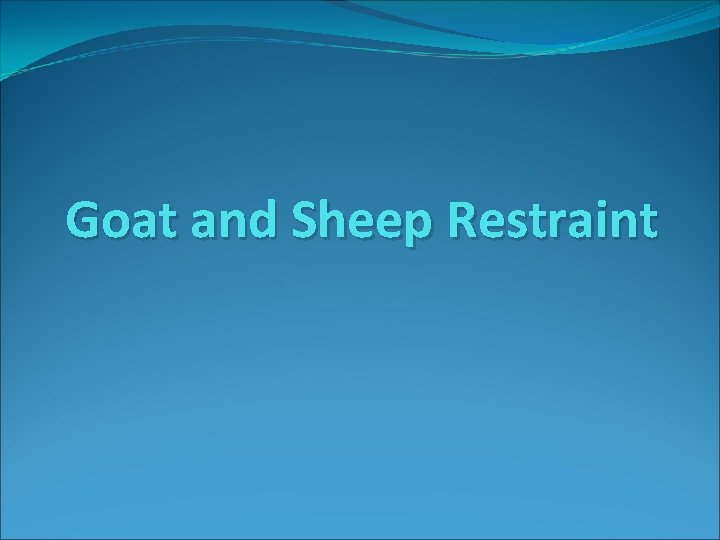 Goat and Sheep Restraint